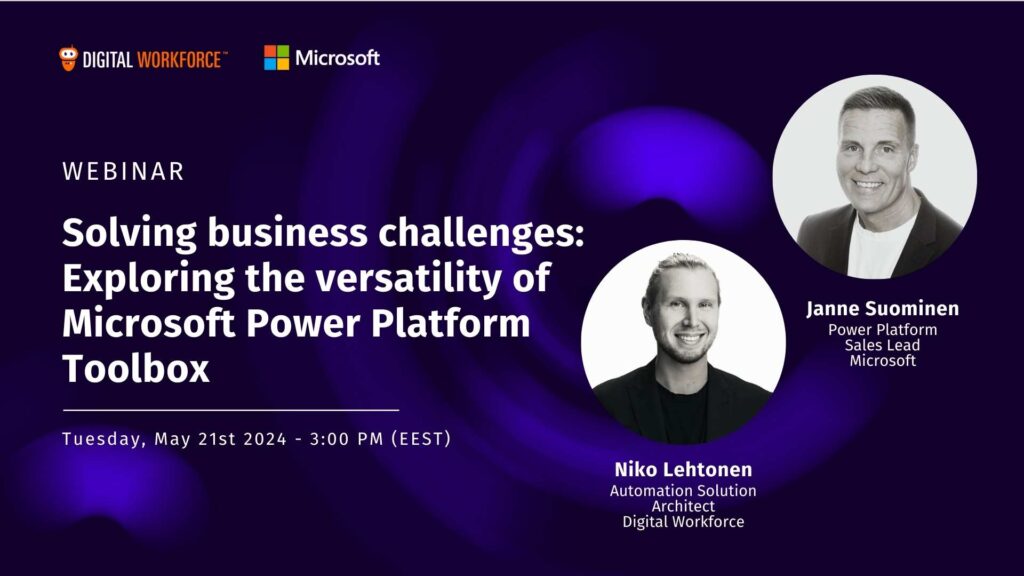 DIGITAL WORKFORCE™ Microsoft

WEBINAR

Solving business challenges: Exploring the versatility of Microsoft Power Platform Toolbox

Tuesday, May 21st 2024 - 3:00 PM (EEST)

Janne Suominen
Power Platform
Sales Lead
Microsoft

Niko Lehtonen
Automation Solution
Architect
Digital Workforce